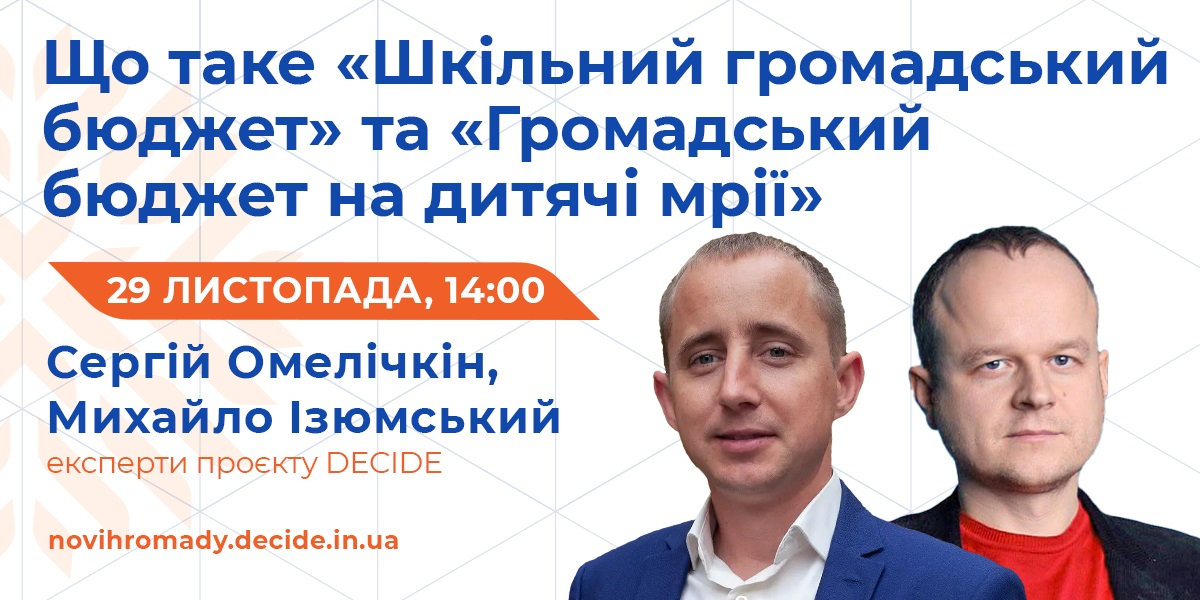 Що таке «Шкільний громадський бюджет» та «Громадський бюджет на дитячі мрії»

29 ЛИСТОПАДА, 14:00

Сергій Омелічкін, Михайло Ізюмський

експерти проєкту DECIDE

novihromady.decide.in.ua